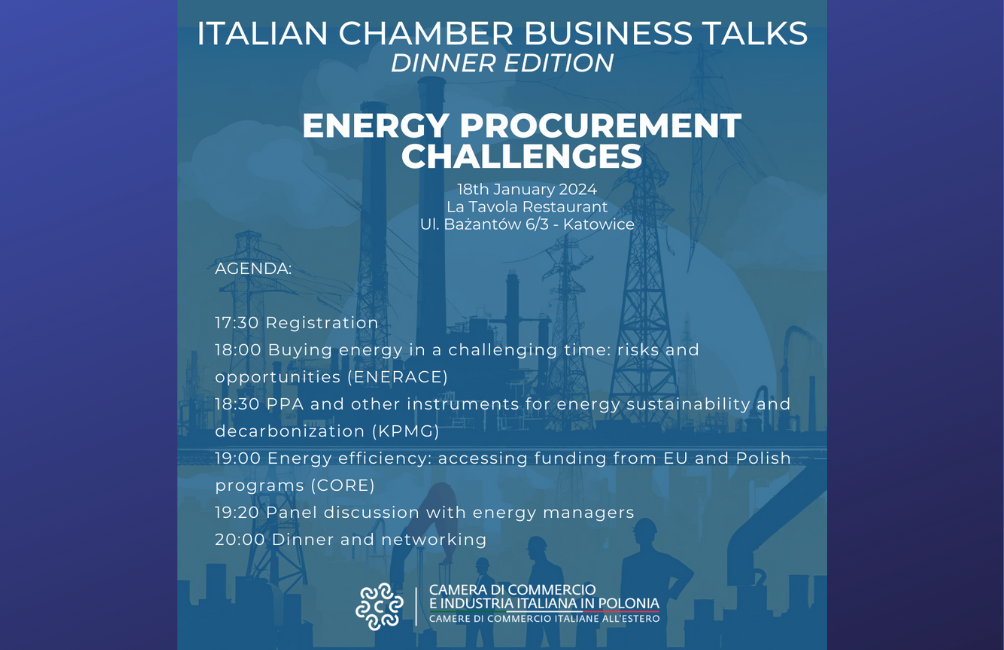 ITALIAN CHAMBER BUSINESS TALKS
DINNER EDITION

ENERGY PROCUREMENT CHALLENGES

18th January 2024
La Tavola Restaurant
Ul. Bażantów 6/3 - Katowice

AGENDA:

17:30 Registration
18:00 Buying energy in a challenging time: risks and opportunities (ENERACE)
18:30 PPA and other instruments for energy sustainability and decarbonization (KPMG)
19:00 Energy efficiency: accessing funding from EU and Polish programs (CORE)
19:20 Panel discussion with energy managers
20:00 Dinner and networking

CAMERA DI COMMERCIO
E INDUSTRIA ITALIANA IN POLONIA
CAMERE DI COMMERCIO ITALIANE ALL'ESTERO